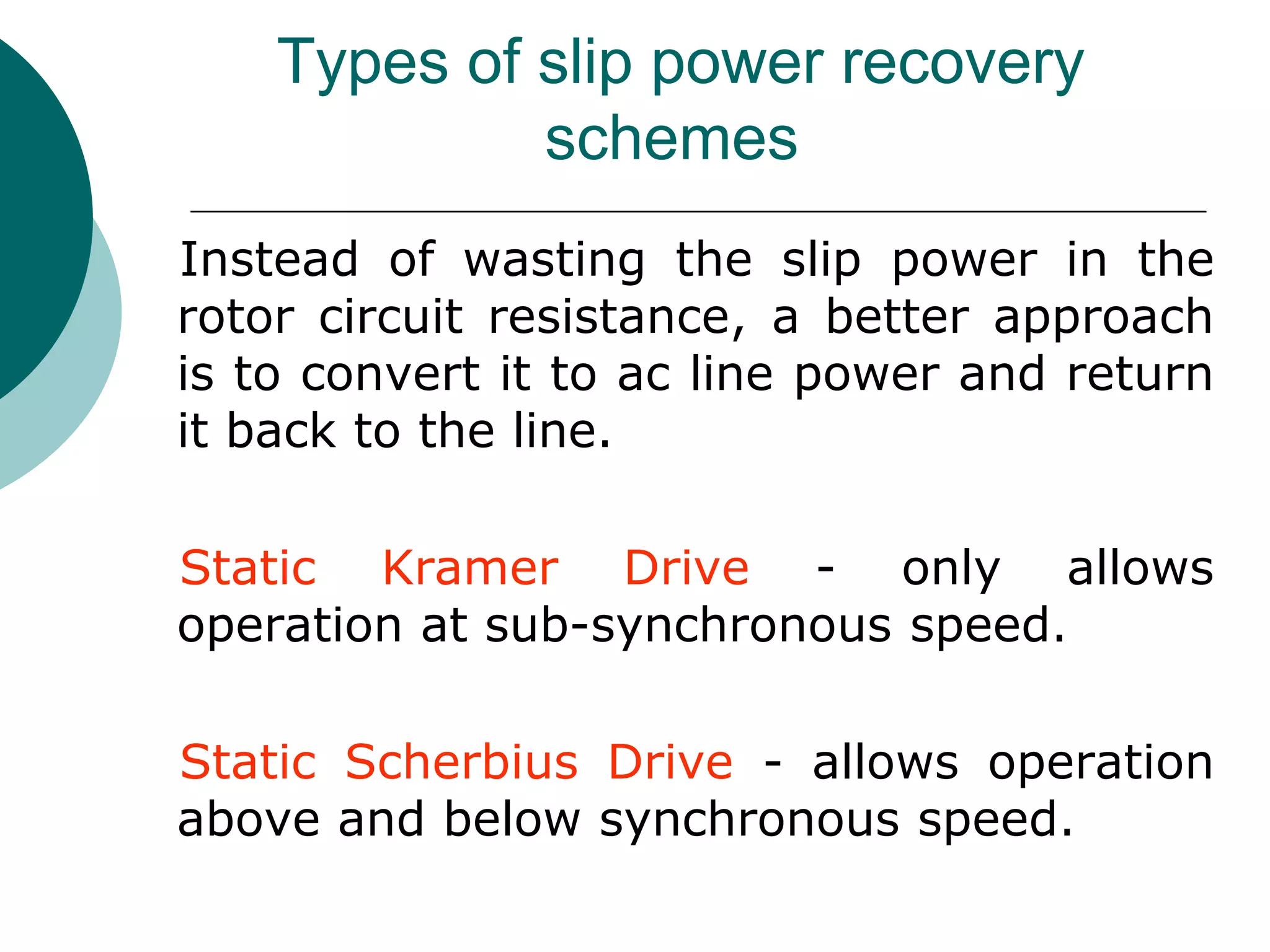 Types of slip power recovery schemes

Instead of wasting the slip power in the rotor circuit resistance, a better approach is to convert it to ac line power and return it back to the line.

Static Kramer Drive - only allows operation at sub-synchronous speed.

Static Scherbius Drive - allows operation above and below synchronous speed.